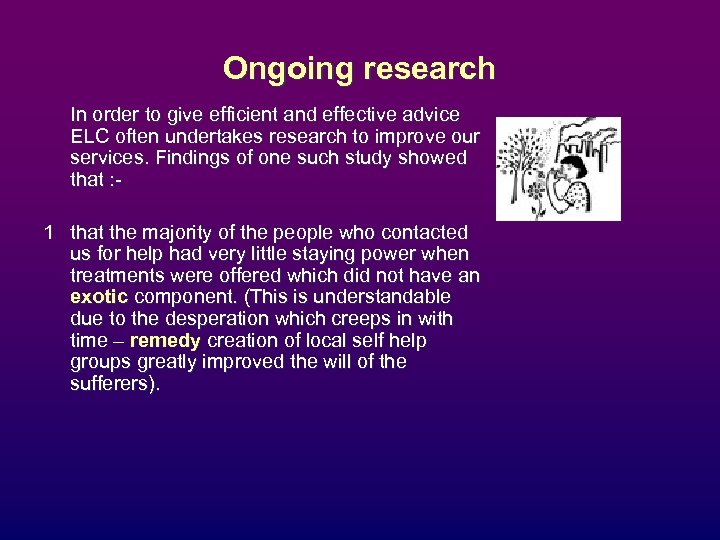 Ongoing research

In order to give efficient and effective advice ELC often undertakes research to improve our services. Findings of one such study showed that :-

1 that the majority of the people who contacted us for help had very little staying power when treatments were offered which did not have an exotic component. (This is understandable due to the desperation which creeps in with time – remedy creation of local self help groups greatly improved the will of the sufferers).